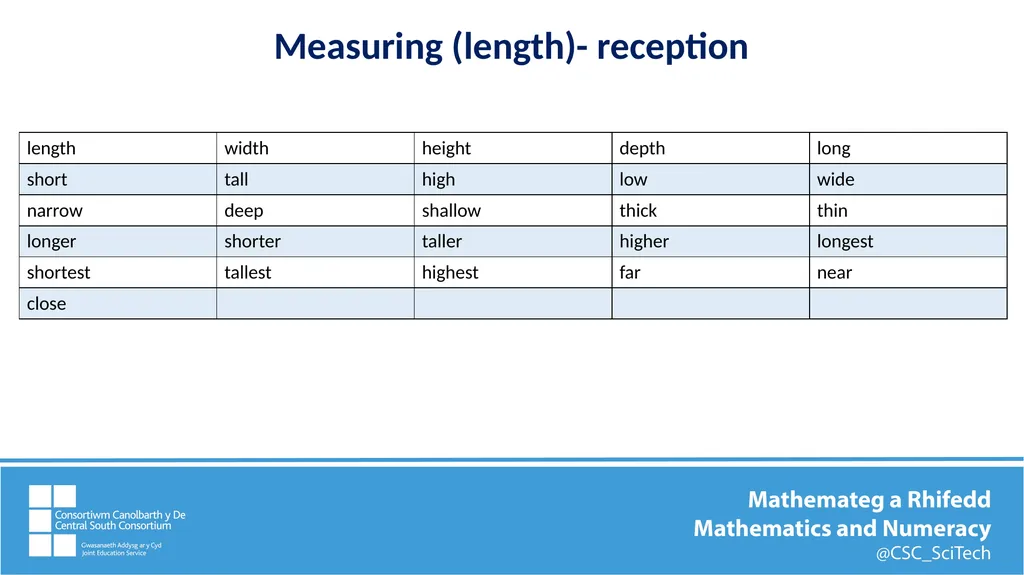 Measuring (length)- reception

| length | width | height | depth | long |
|---|---|---|---|---|
| short | tall | high | low | wide |
| narrow | deep | shallow | thick | thin |
| longer | shorter | taller | higher | longest |
| shortest | tallest | highest | far | near |
| close | | | | |

Consortiwm Canolbarth y De
Central South Consortium
Gwasanaeth Addysg ar y Cyd
Joint Education Service

Mathemateg a Rhifedd
Mathematics and Numeracy
@CSC_SciTech